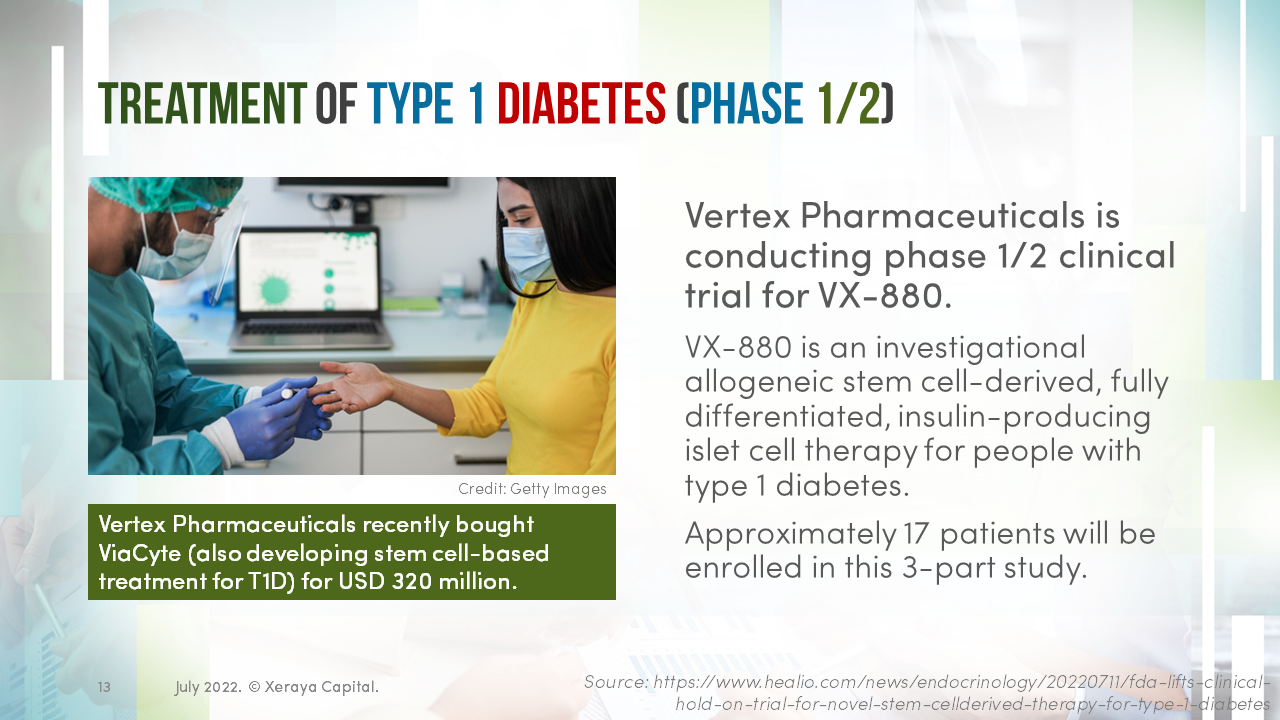 TREATMENT OF TYPE 1 DIABETES (PHASE 1/2)

Credit: Getty Images

Vertex Pharmaceuticals recently bought ViaCyte (also developing stem cell-based treatment for T1D) for USD 320 million.

Vertex Pharmaceuticals is conducting phase 1/2 clinical trial for VX-880.

VX-880 is an investigational allogeneic stem cell-derived, fully differentiated, insulin-producing islet cell therapy for people with type 1 diabetes.

Approximately 17 patients will be enrolled in this 3-part study.

13

July 2022. © Xeraya Capital.

Source: https://www.healio.com/news/endocrinology/20220711/fda-lifts-clinical-hold-on-trial-for-novel-stem-cellderived-therapy-for-type-1-diabetes